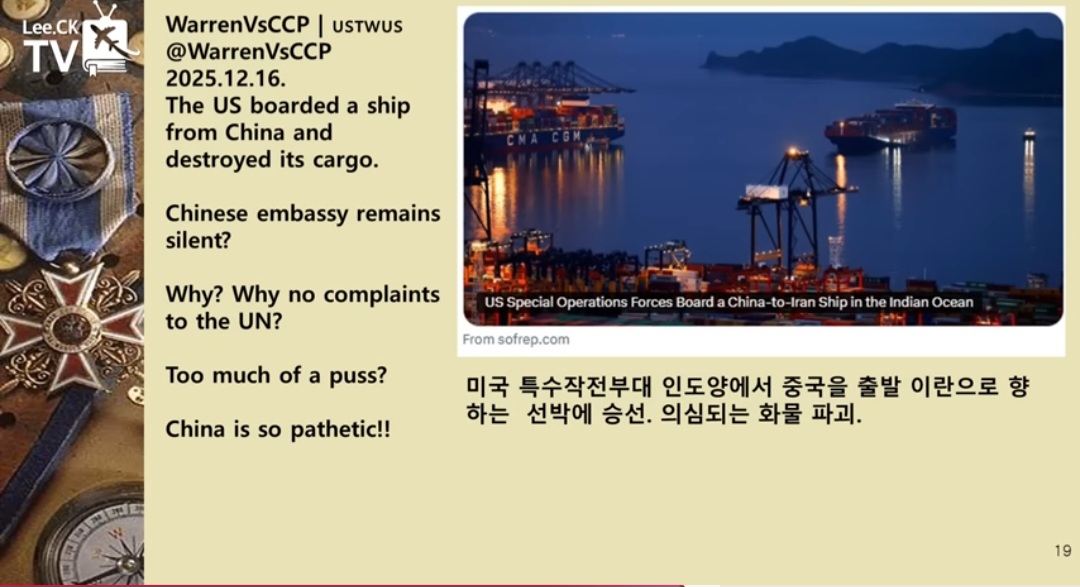 Lee.CK TV

WarrenVsCCP | USTWUS
@WarrenVsCCP
2025.12.16.
The US boarded a ship from China and destroyed its cargo.

Chinese embassy remains silent?

Why? Why no complaints to the UN?

Too much of a puss?

China is so pathetic!!

CMA CGM

US Special Operations Forces Board a China-to-Iran Ship in the Indian Ocean

From sofrep.com

미국 특수작전부대 인도양에서 중국을 출발 이란으로 향하는 선박에 승선. 의심되는 화물 파괴.

19